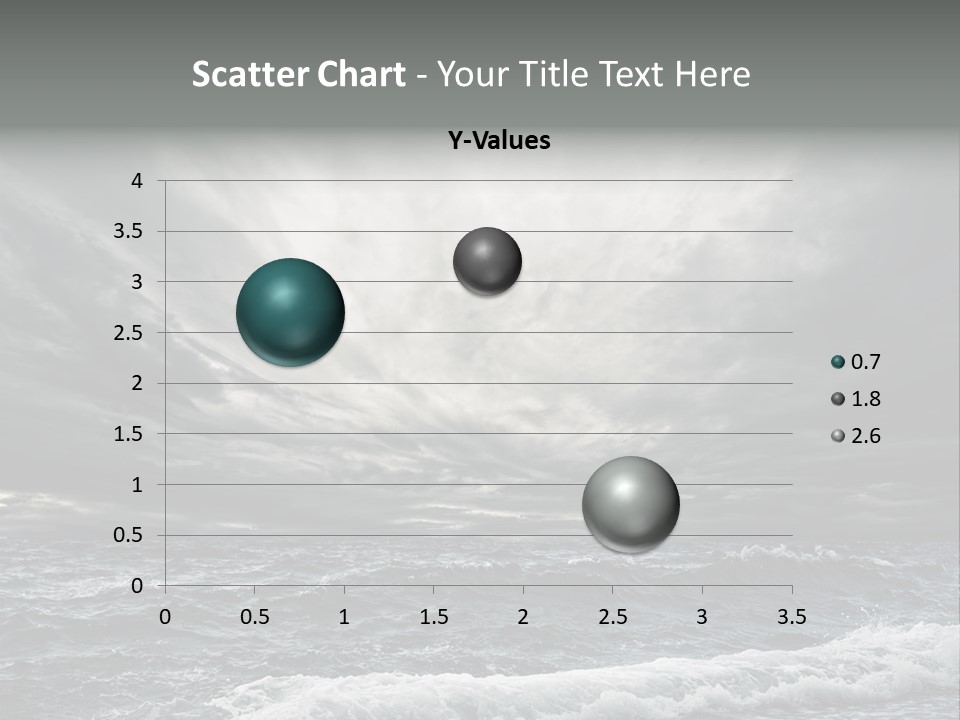 Scatter Chart - Your Title Text Here

Y-Values

4
3.5
3
2.5
2
1.5
1
0.5
0

0 0.5 1 1.5 2 2.5 3 3.5

0.7
1.8
2.6